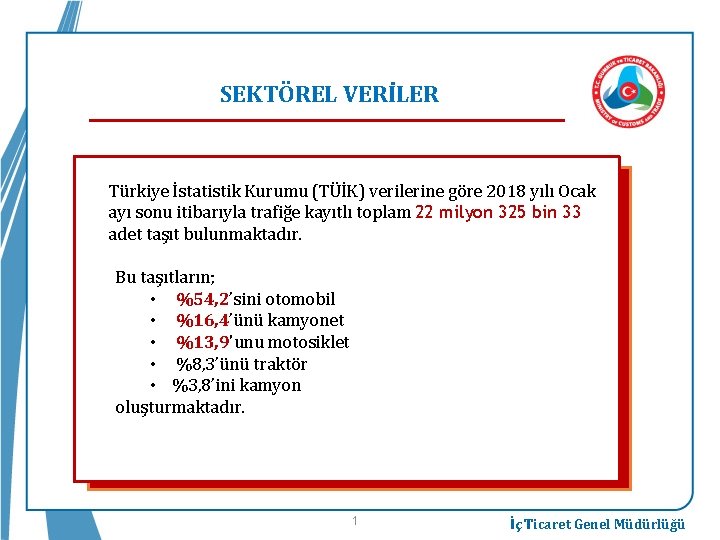 SEKTÖREL VERİLER

T.C. GÜMRÜK ve TİCARET BAKANLIĞI
MINISTRY OF CUSTOMS AND TRADE

Türkiye İstatistik Kurumu (TÜİK) verilerine göre 2018 yılı Ocak ayı sonu itibarıyla trafiğe kayıtlı toplam 22 milyon 325 bin 33 adet taşıt bulunmaktadır.

Bu taşıtların;
• %54,2'sini otomobil
• %16,4'ünü kamyonet
• %13,9'unu motosiklet
• %8,3'ünü traktör
• %3,8'ini kamyon
oluşturmaktadır.

1

İç Ticaret Genel Müdürlüğü